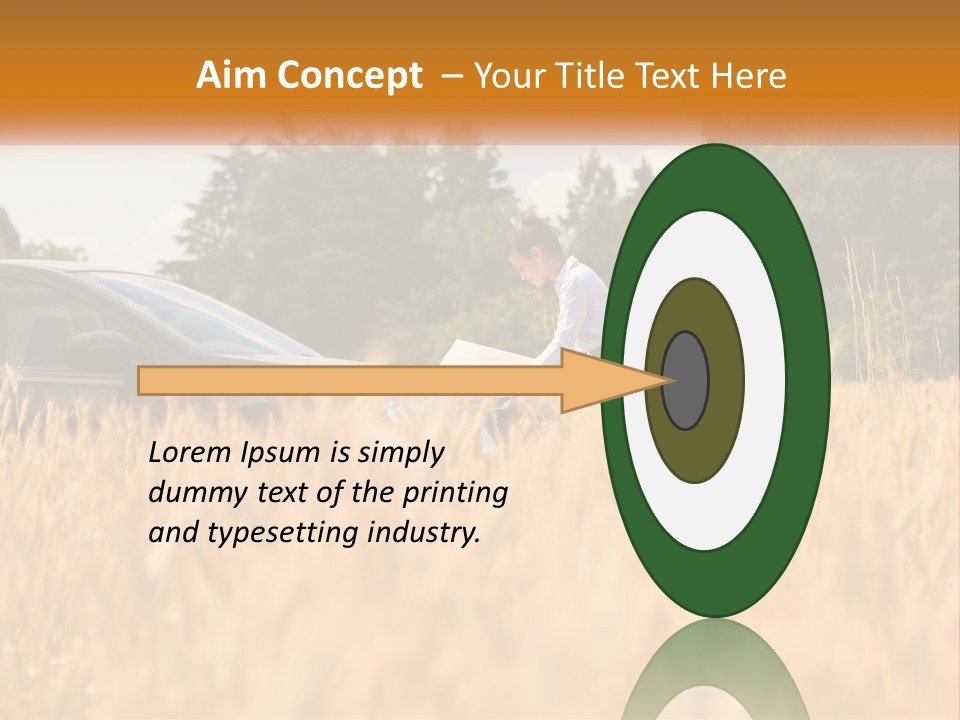 Aim Concept – Your Title Text Here

Lorem Ipsum is simply dummy text of the printing and typesetting industry.